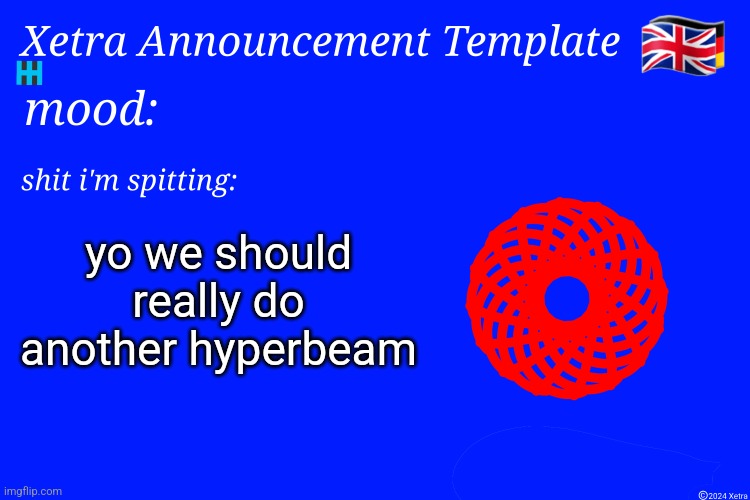 Xetra Announcement Template

mood:

shit i'm spitting:

yo we should really do another hyperbeam

imgflip.com

©2024 Xetra